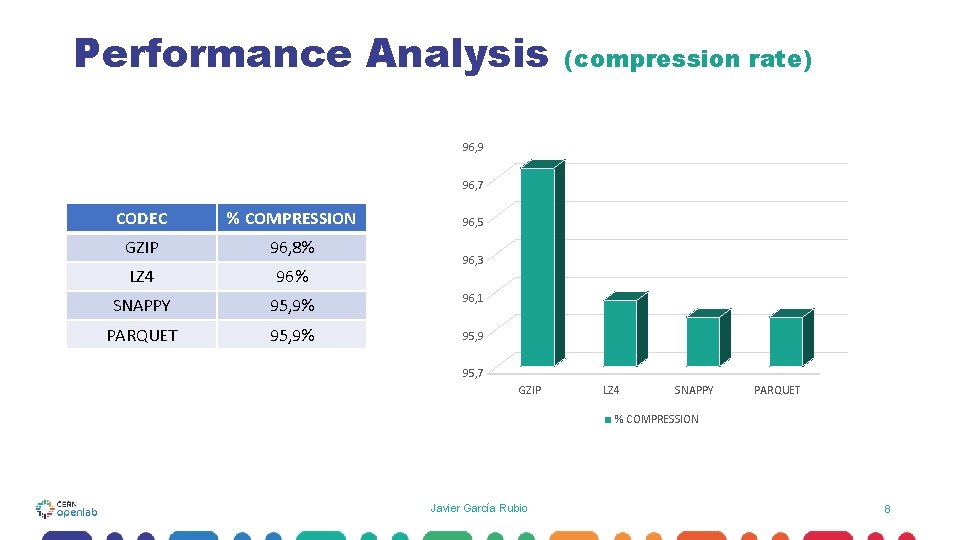 Performance Analysis (compression rate)

| CODEC | % COMPRESSION |
|---|---|
| GZIP | 96,8% |
| LZ4 | 96% |
| SNAPPY | 95,9% |
| PARQUET | 95,9% |

96,9
96,7
96,5
96,3
96,1
95,9
95,7
GZIP LZ4 SNAPPY PARQUET
% COMPRESSION

CERN openlab

Javier García Rubio

8